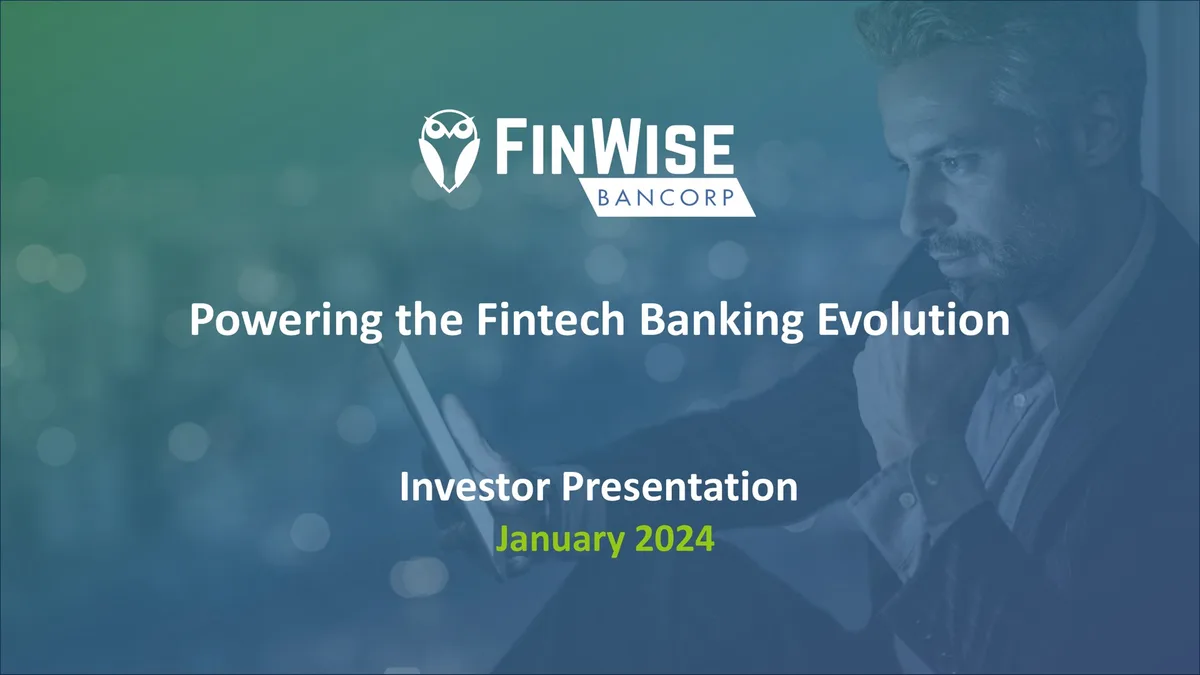 FINWISE
BANCORP

Powering the Fintech Banking Evolution

Investor Presentation
January 2024